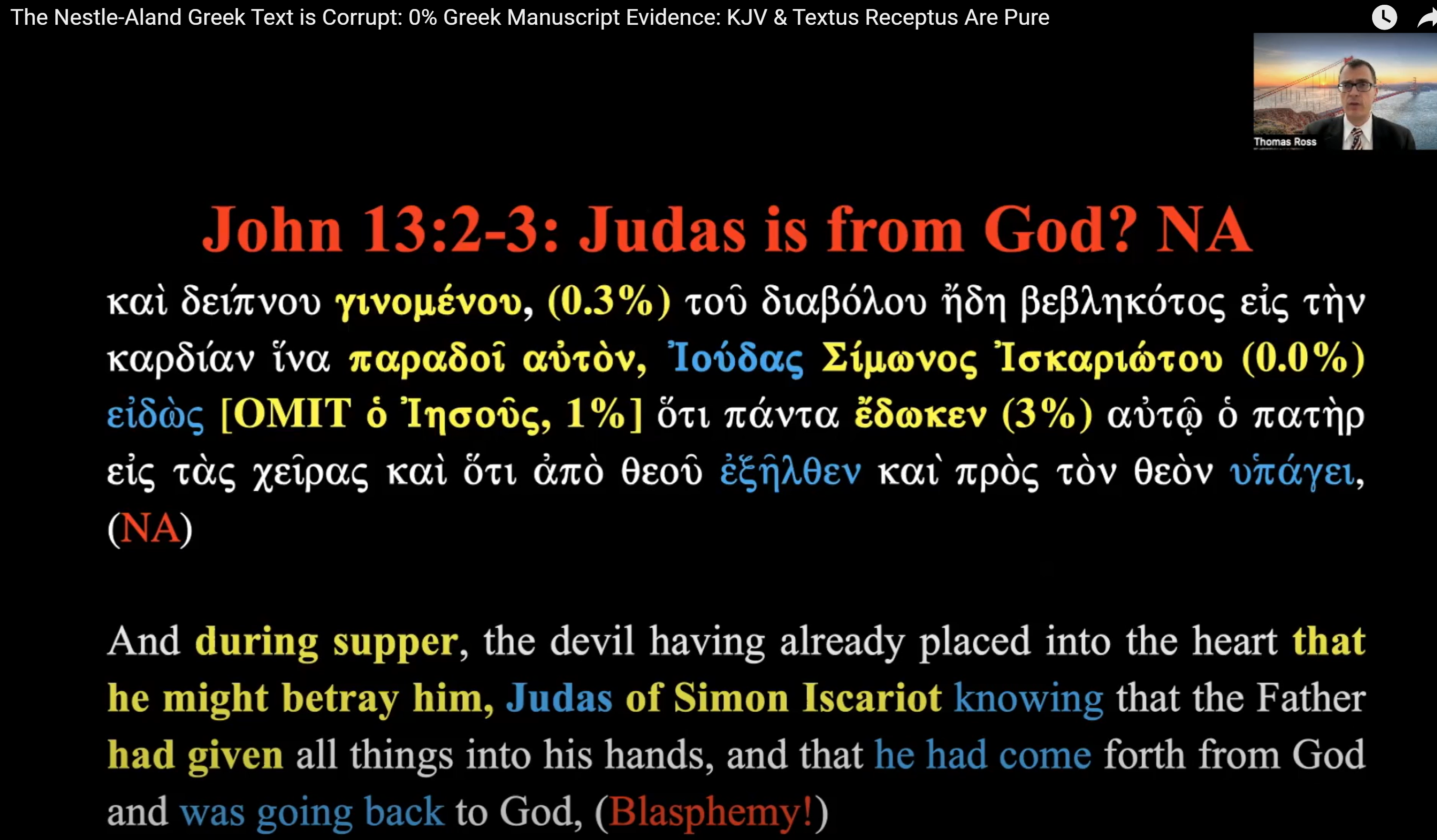 The Nestle-Aland Greek Text is Corrupt: 0% Greek Manuscript Evidence: KJV & Textus Receptus Are Pure

Thomas Ross

John 13:2-3: Judas is from God? NA

καὶ δείπνου γινομένου, (0.3%) τοῦ διαβόλου ἤδη βεβληκότος εἰς τὴν καρδίαν ἵνα παραδοῖ αὐτὸν, Ἰούδας Σίμωνος Ἰσκαριώτου (0.0%) εἰδὼς [OMIT ὁ Ἰησοῦς, 1%] ὅτι πάντα ἔδωκεν (3%) αὐτῷ ὁ πατὴρ εἰς τὰς χεῖρας καὶ ὅτι ἀπὸ θεοῦ ἐξῆλθεν καὶ πρὸς τὸν θεὸν ὑπάγει, (NA)

And during supper, the devil having already placed into the heart that he might betray him, Judas of Simon Iscariot knowing that the Father had given all things into his hands, and that he had come forth from God and was going back to God, (Blasphemy!)